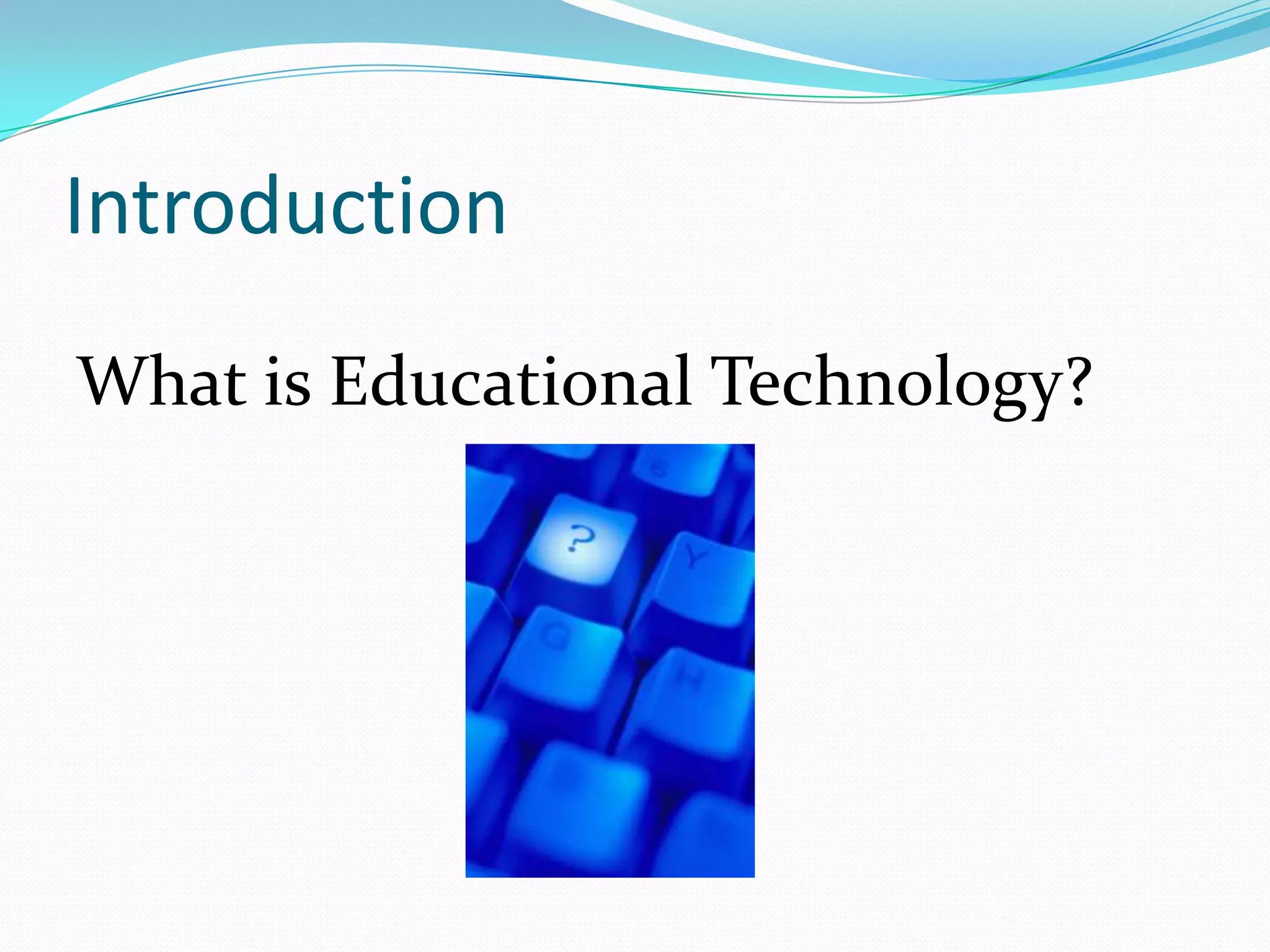 Introduction

What is Educational Technology?

?
Y
G
H